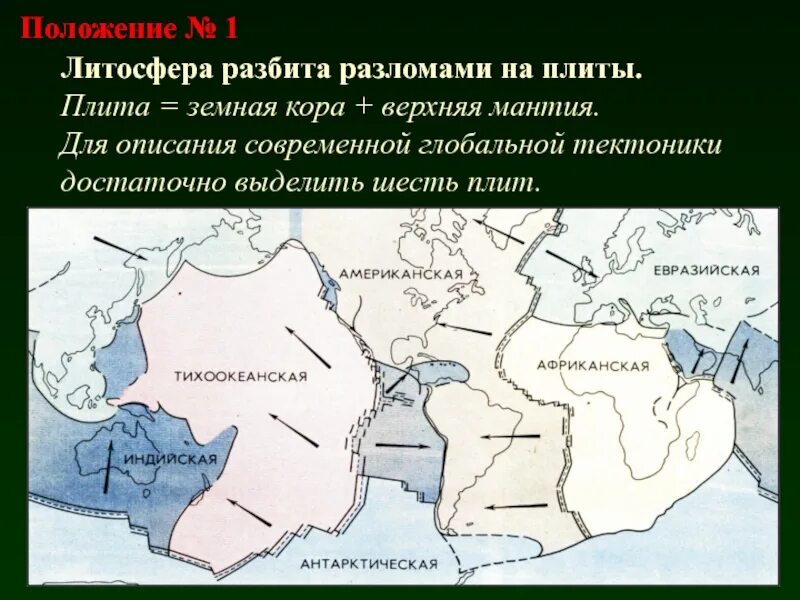 Положение № 1

Литосфера разбита разломами на плиты.

Плита = земная кора + верхняя мантия.

Для описания современной глобальной тектоники достаточно выделить шесть плит.

АМЕРИКАНСКАЯ

ЕВРАЗИЙСКАЯ

ТИХООКЕАНСКАЯ

АФРИКАНСКАЯ

ИНДИЙСКАЯ

АНТАРКТИЧЕСКАЯ